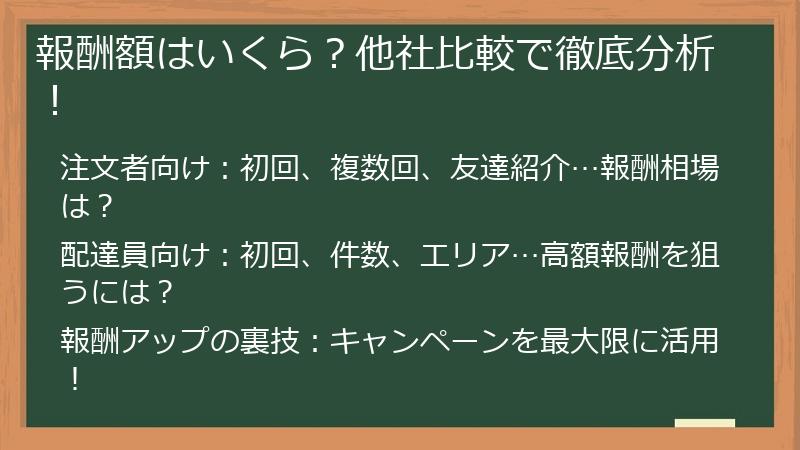 報酬額はいくら？他社比較で徹底分析！

注文者向け：初回、複数回、友達紹介…報酬相場は？

配達員向け：初回、件数、エリア…高額報酬を狙うには？

報酬アップの裏技：キャンペーンを最大限に活用！